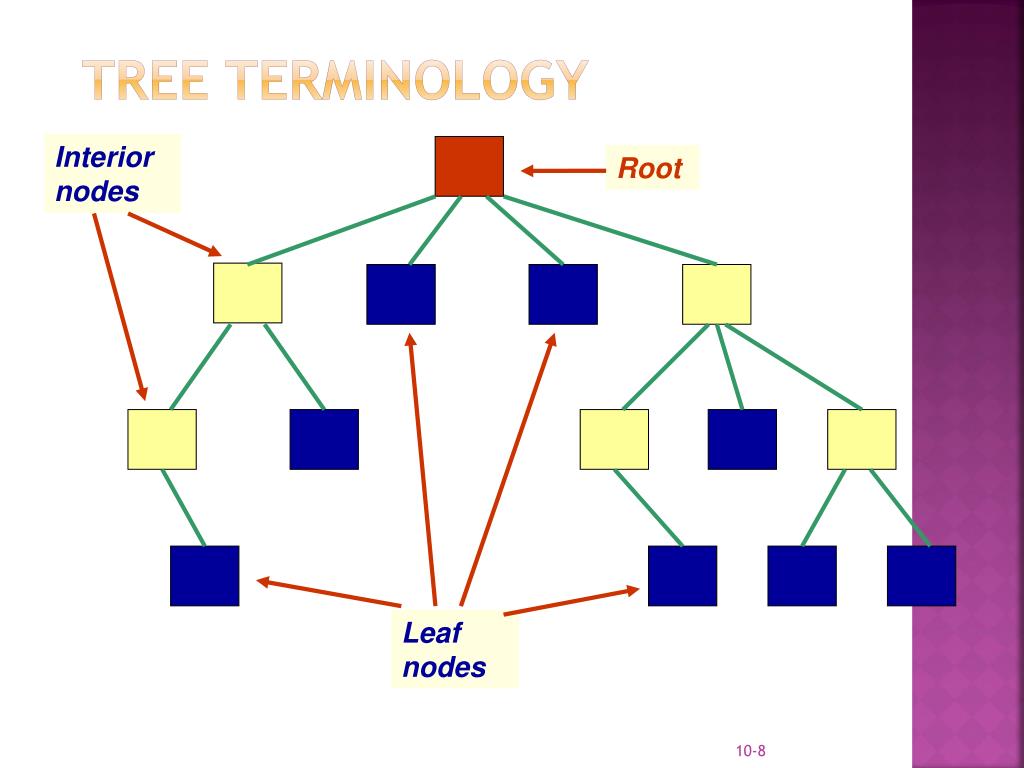 TREE TERMINOLOGY

Interior nodes

Root

Leaf nodes

10-8